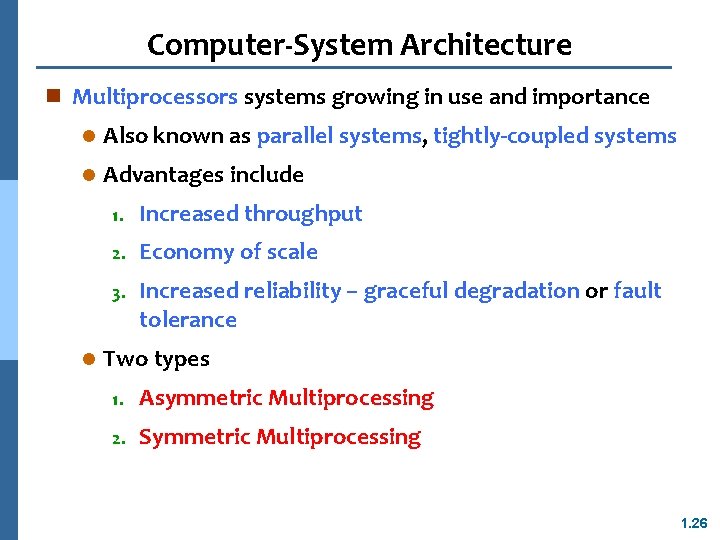 Computer-System Architecture

Multiprocessors systems growing in use and importance

Also known as parallel systems, tightly-coupled systems

Advantages include

1. Increased throughput

2. Economy of scale

3. Increased reliability – graceful degradation or fault tolerance

Two types

1. Asymmetric Multiprocessing

2. Symmetric Multiprocessing

1.26